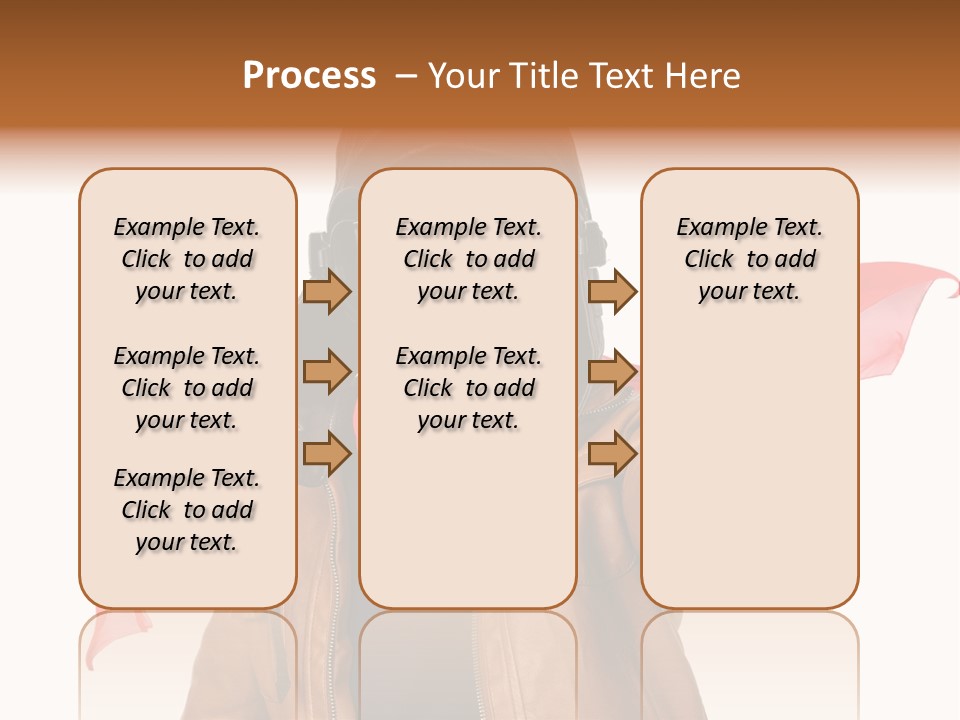 Process – Your Title Text Here

Example Text. Click to add your text.

Example Text. Click to add your text.

Example Text. Click to add your text.

Example Text. Click to add your text.

Example Text. Click to add your text.

Example Text. Click to add your text.